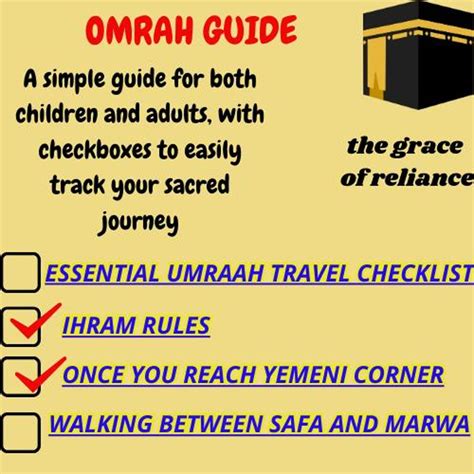 OMRAH GUIDE

A simple guide for both children and adults, with checkboxes to easily track your sacred journey

the grace of reliance

ESSENTIAL UMRAAH TRAVEL CHECKLIST

IHRAM RULES

ONCE YOU REACH YEMENI CORNER

WALKING BETWEEN SAFA AND MARWA